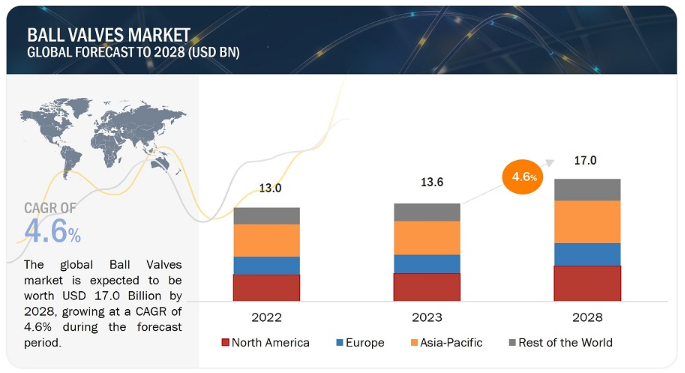 BALL VALVES MARKET
GLOBAL FORECAST TO 2028 (USD BN)

CAGR OF
4.6%

The global Ball Valves market is expected to be worth USD 17.0 Billion by 2028, growing at a CAGR of 4.6% during the forecast period.

13.0

13.6

4.6%

17.0

2022

2023

2028

North America
Europe
Asia-Pacific
Rest of the World